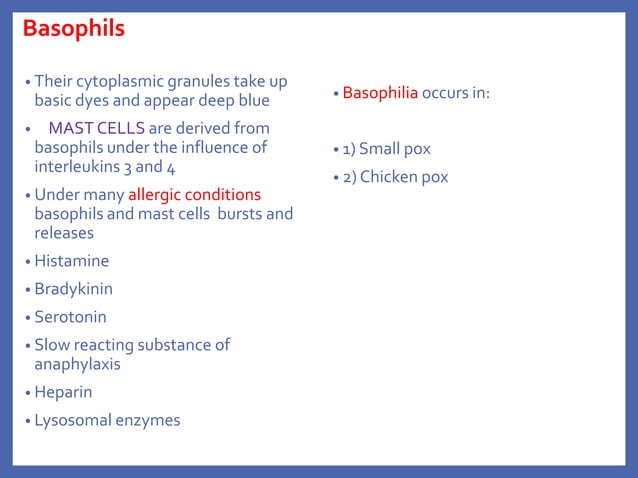 Basophils

• Their cytoplasmic granules take up basic dyes and appear deep blue
• MAST CELLS are derived from basophils under the influence of interleukins 3 and 4
• Under many allergic conditions basophils and mast cells bursts and releases
• Histamine
• Bradykinin
• Serotonin
• Slow reacting substance of anaphylaxis
• Heparin
• Lysosomal enzymes

• Basophilia occurs in:

• 1) Small pox
• 2) Chicken pox